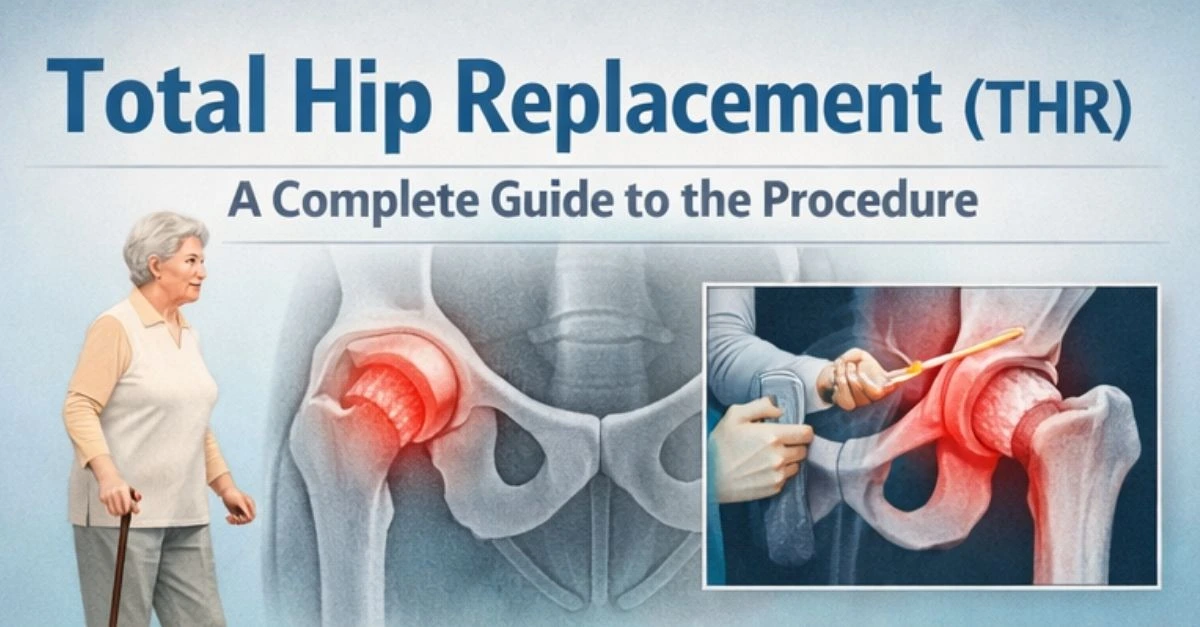 Total Hip Replacement (THR)

A Complete Guide to the Procedure